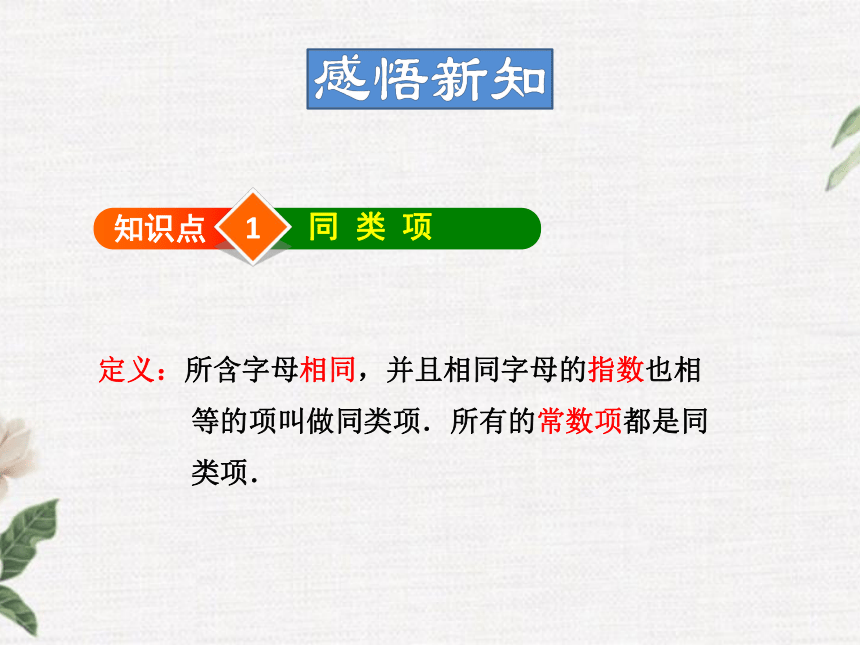 感悟新知

知识点 1 同 类 项

定义：所含字母相同，并且相同字母的指数也相等的项叫做同类项．所有的常数项都是同类项．